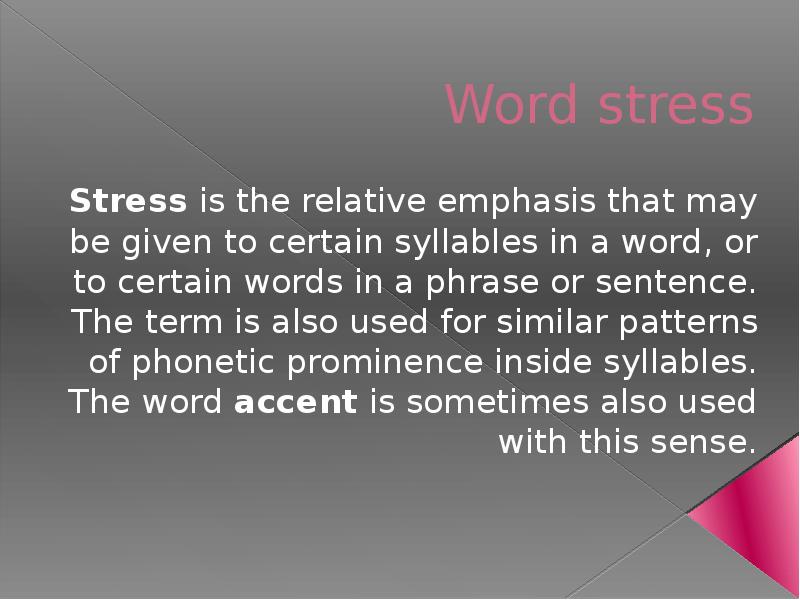 Word stress

Stress is the relative emphasis that may be given to certain syllables in a word, or to certain words in a phrase or sentence. The term is also used for similar patterns of phonetic prominence inside syllables. The word accent is sometimes also used with this sense.